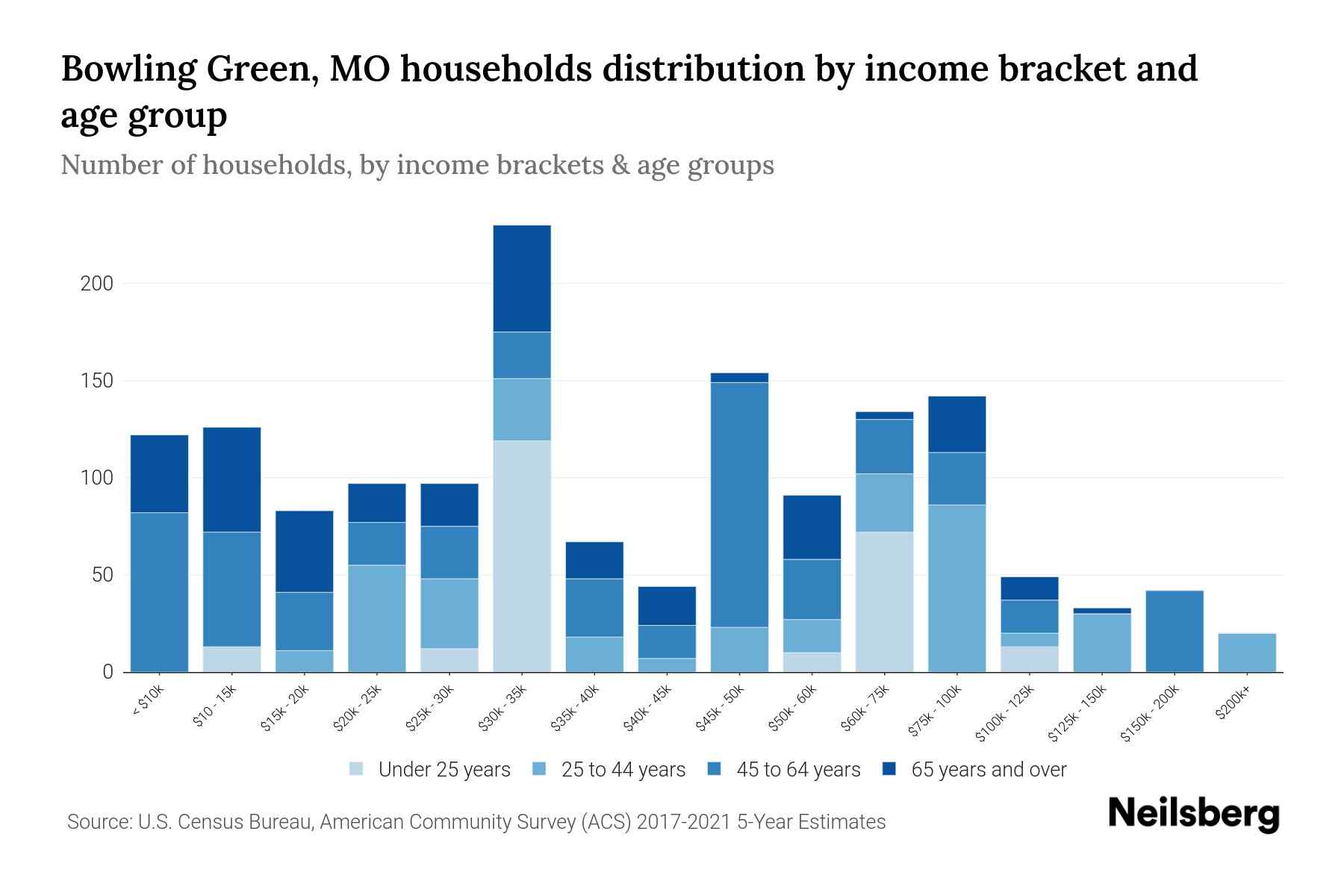 Bowling Green, MO households distribution by income bracket and age group

Number of households, by income brackets & age groups

200
150
100
50
0

< $10k
$10 - 15k
$15k - 20k
$20k - 25k
$25k - 30k
$30k - 35k
$35k - 40k
$40k - 45k
$45k - 50k
$50k - 60k
$60k - 75k
$75k - 100k
$100k - 125k
$125k - 150k
$150k - 200k
$200k+

Under 25 years
25 to 44 years
45 to 64 years
65 years and over

Source: U.S. Census Bureau, American Community Survey (ACS) 2017-2021 5-Year Estimates

Neilsberg